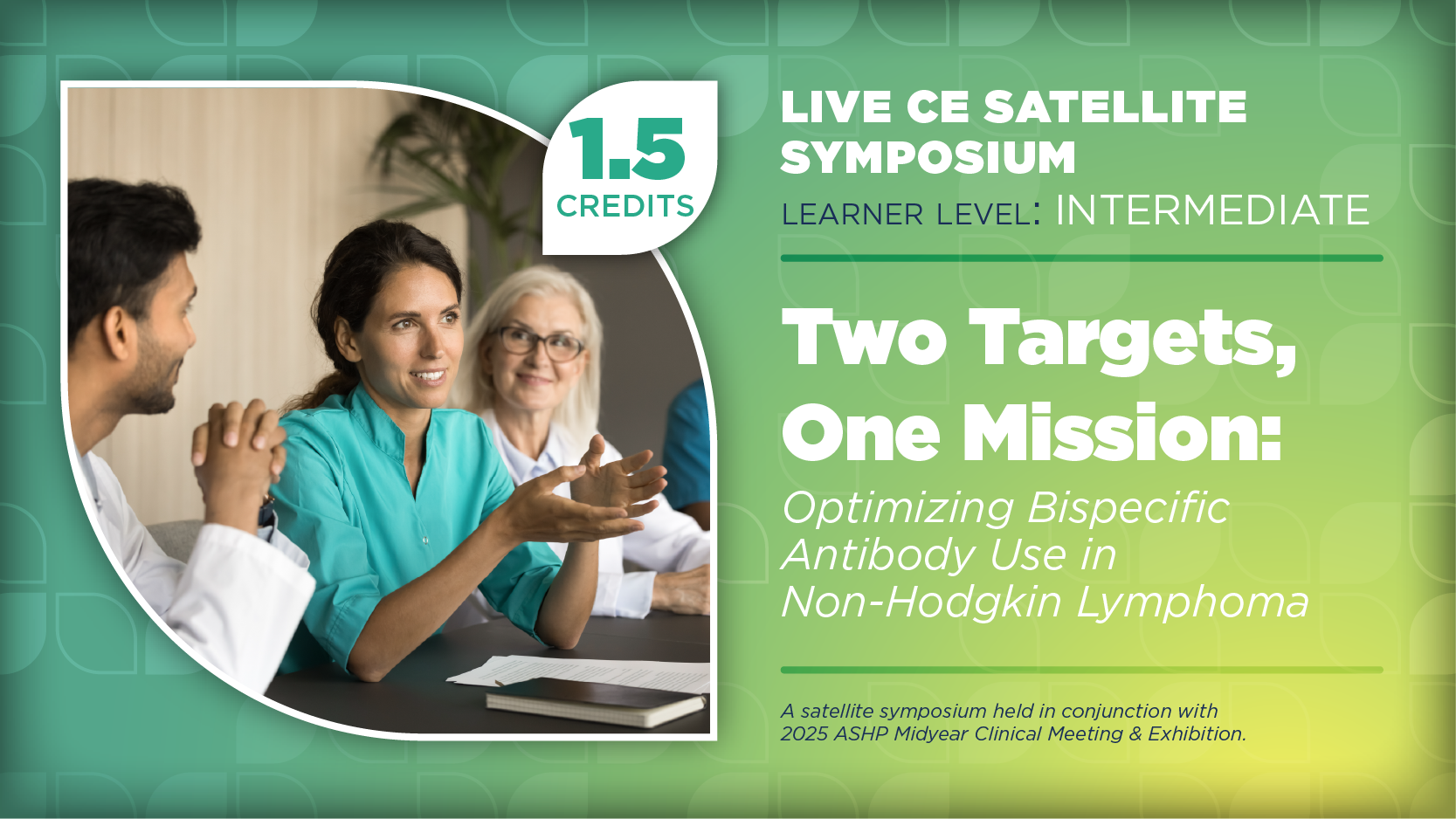 1.5
CREDITS

LIVE CE SATELLITE SYMPOSIUM

LEARNER LEVEL: INTERMEDIATE

Two Targets, One Mission:

Optimizing Bispecific Antibody Use in Non-Hodgkin Lymphoma

A satellite symposium held in conjunction with 2025 ASHP Midyear Clinical Meeting & Exhibition.